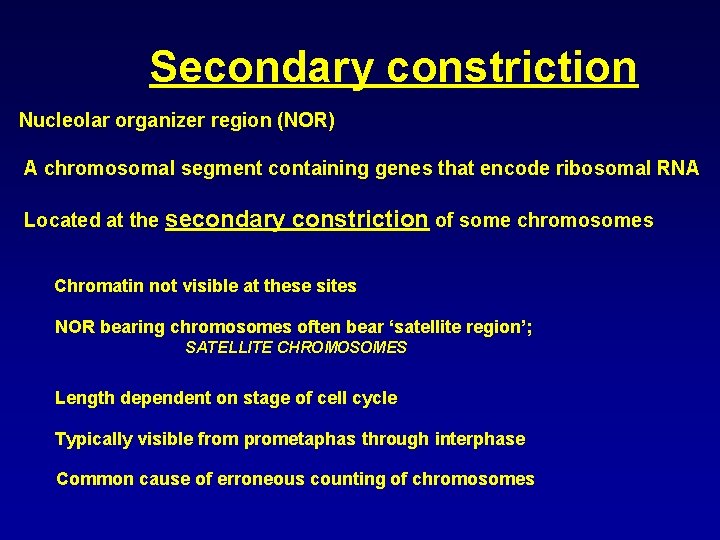 Secondary constriction

Nucleolar organizer region (NOR)

A chromosomal segment containing genes that encode ribosomal RNA

Located at the secondary constriction of some chromosomes

Chromatin not visible at these sites

NOR bearing chromosomes often bear ‘satellite region’;
SATELLITE CHROMOSOMES

Length dependent on stage of cell cycle

Typically visible from prometaphas through interphase

Common cause of erroneous counting of chromosomes